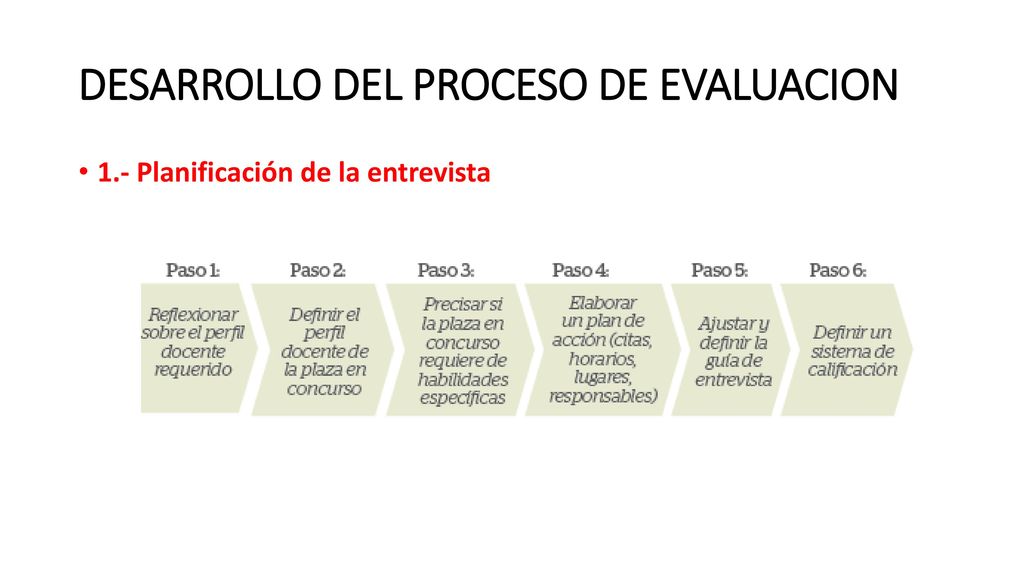 DESARROLLO DEL PROCESO DE EVALUACION

• 1.- Planificación de la entrevista

Paso 1:
Reflexionar sobre el perfil docente requerido

Paso 2:
Definir el perfil docente de la plaza en concurso

Paso 3:
Precisar si la plaza en concurso requiere de habilidades específicas

Paso 4:
Elaborar un plan de acción (citas, horarios, lugares, responsables)

Paso 5:
Ajustar y definir la guía de entrevista

Paso 6:
Definir un sistema de calificación